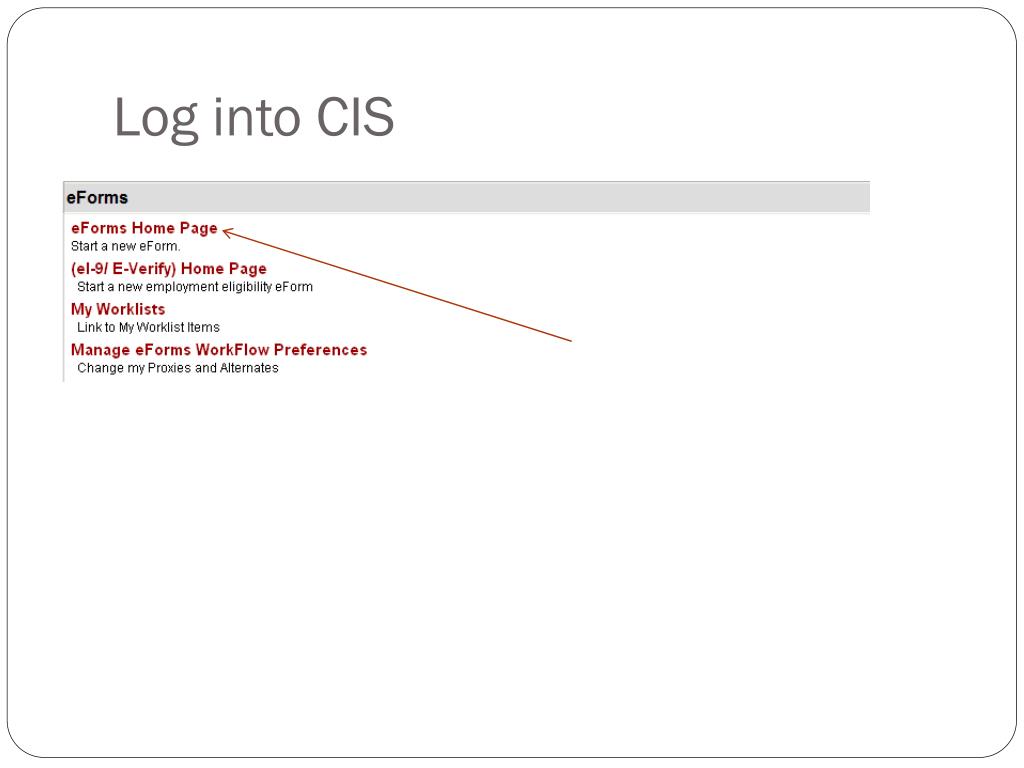 Log into CIS

eForms

eForms Home Page
Start a new eForm.

(eI-9/ E-Verify) Home Page
Start a new employment eligibility eForm

My Worklists
Link to My Worklist Items

Manage eForms WorkFlow Preferences
Change my Proxies and Alternates